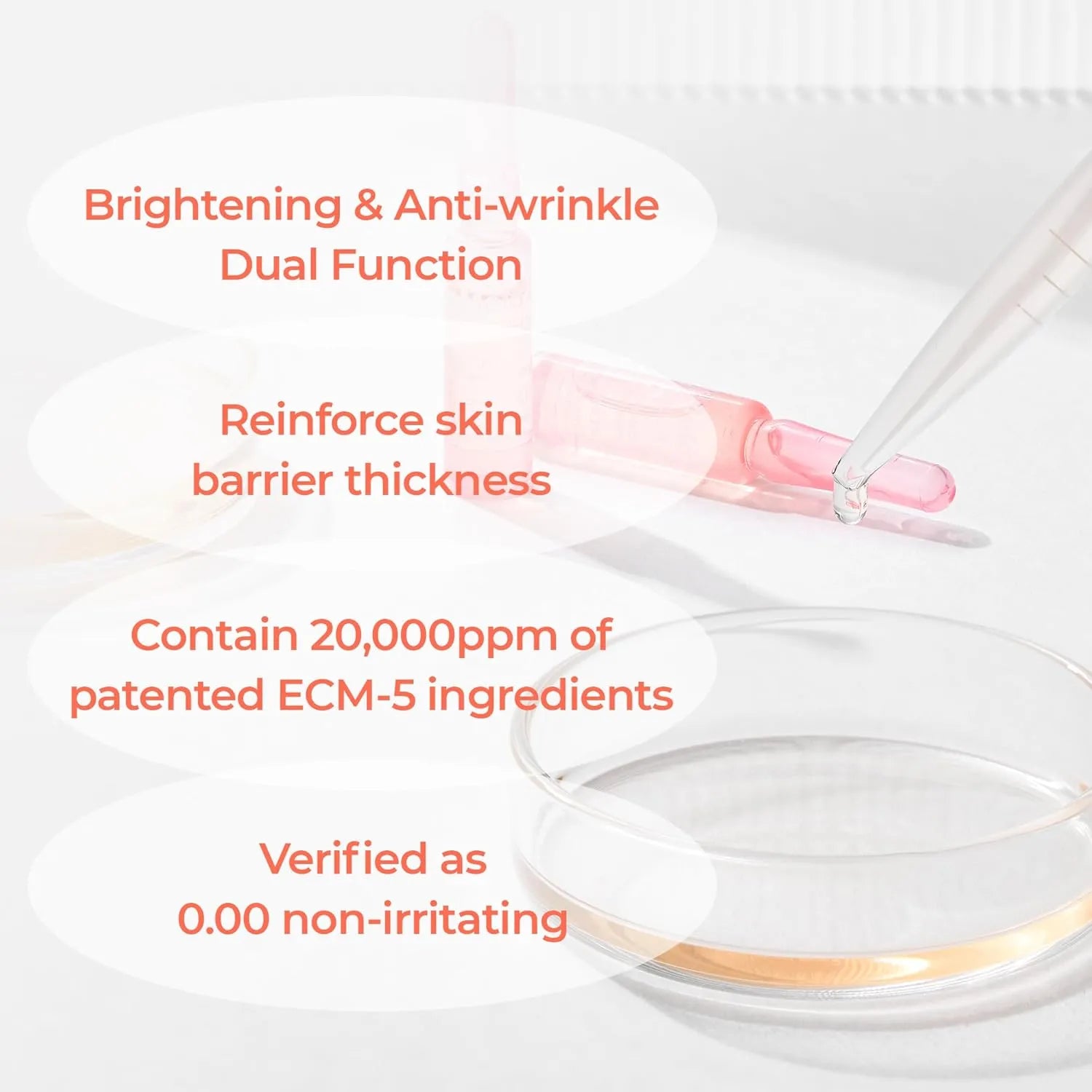 Brightening & Anti-wrinkle
Dual Function

Reinforce skin
barrier thickness

Contain 20,000ppm of
patented ECM-5 ingredients

Verified as
0.00 non-irritating